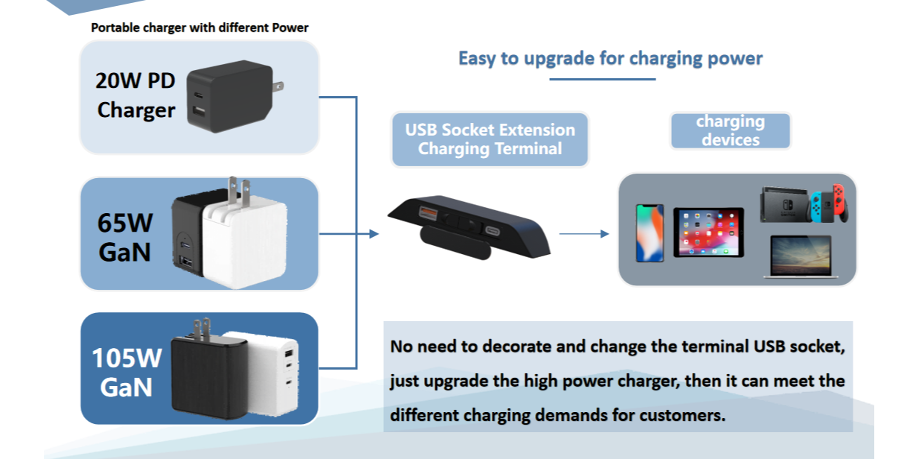 Portable charger with different Power

20W PD Charger

65W GaN

105W GaN

Easy to upgrade for charging power

USB Socket Extension Charging Terminal

charging devices

No need to decorate and change the terminal USB socket, just upgrade the high power charger, then it can meet the different charging demands for customers.